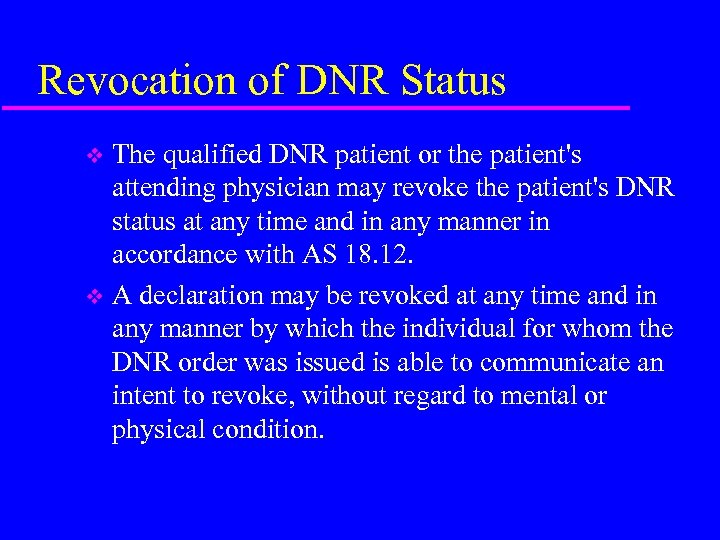 Revocation of DNR Status

❖ The qualified DNR patient or the patient's attending physician may revoke the patient's DNR status at any time and in any manner in accordance with AS 18.12.

❖ A declaration may be revoked at any time and in any manner by which the individual for whom the DNR order was issued is able to communicate an intent to revoke, without regard to mental or physical condition.